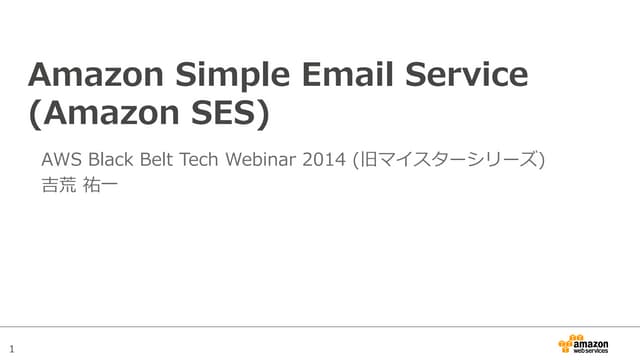 Amazon Simple Email Service (Amazon SES)

AWS Black Belt Tech Webinar 2014 (旧マイスターシリーズ)
吉荒 祐一

1

amazon web services